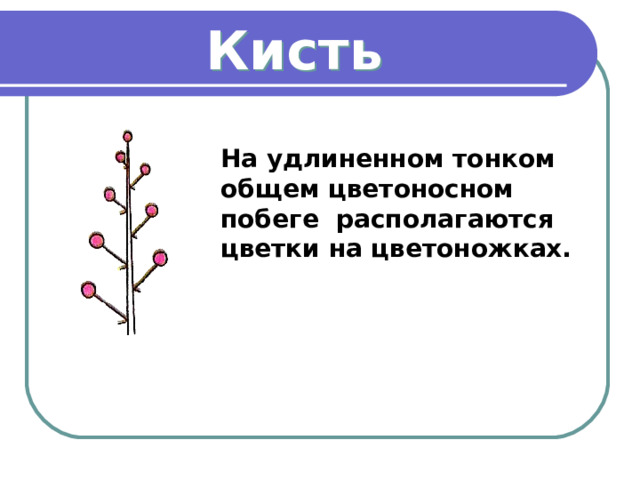 Кисть

На удлиненном тонком общем цветоносном побеге располагаются цветки на цветоножках.